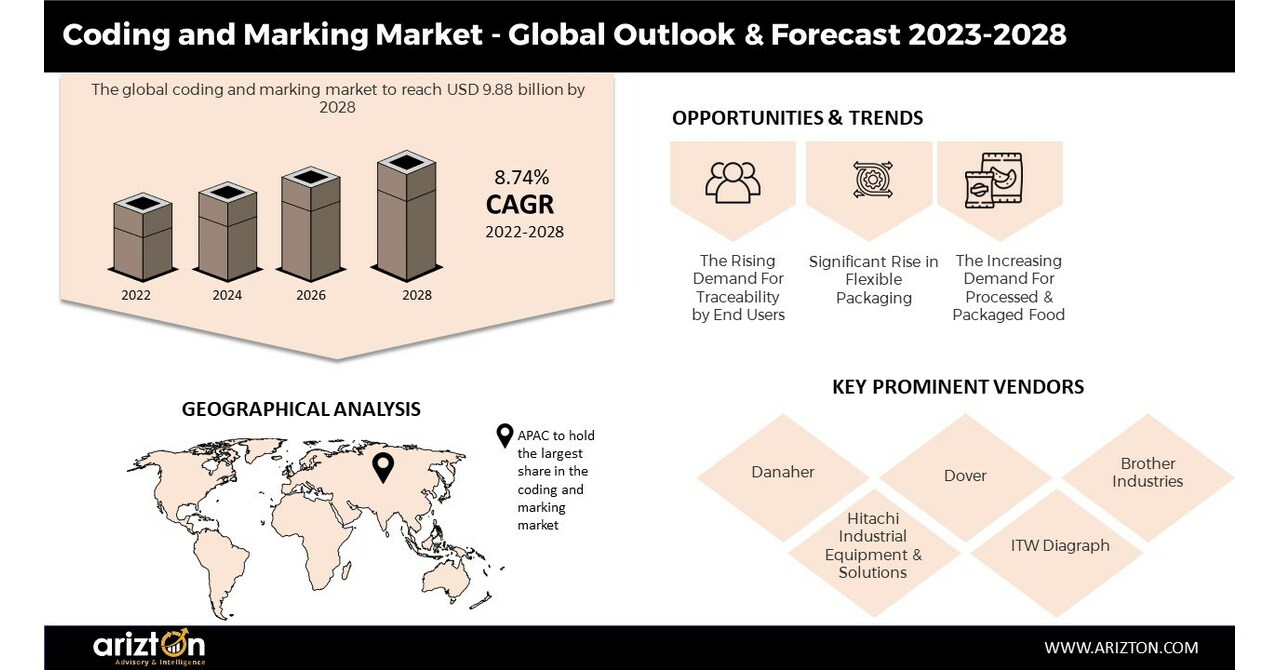 Coding and Marking Market - Global Outlook & Forecast 2023-2028

The global coding and marking market to reach USD 9.88 billion by 2028

8.74%
CAGR
2022-2028

2022
2024
2026
2028

OPPORTUNITIES & TRENDS

The Rising Demand For Traceability by End Users

Significant Rise in Flexible Packaging

The Increasing Demand For Processed & Packaged Food

GEOGRAPHICAL ANALYSIS

APAC to hold the largest share in the coding and marking market

KEY PROMINENT VENDORS

Danaher

Dover

Brother Industries

Hitachi Industrial Equipment & Solutions

ITW Diagraph

arizton
Advisory & Intelligence

WWW.ARIZTON.COM